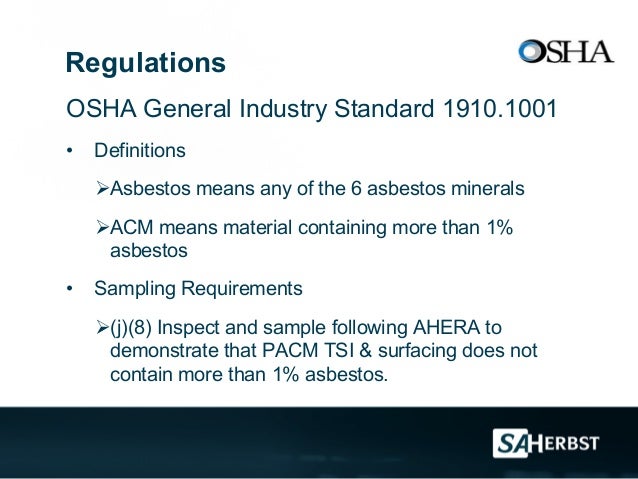 Regulations

OSHA

OSHA General Industry Standard 1910.1001

• Definitions

➢Asbestos means any of the 6 asbestos minerals

➢ACM means material containing more than 1% asbestos

• Sampling Requirements

➢(j)(8) Inspect and sample following AHERA to demonstrate that PACM TSI & surfacing does not contain more than 1% asbestos.

SAHERBST